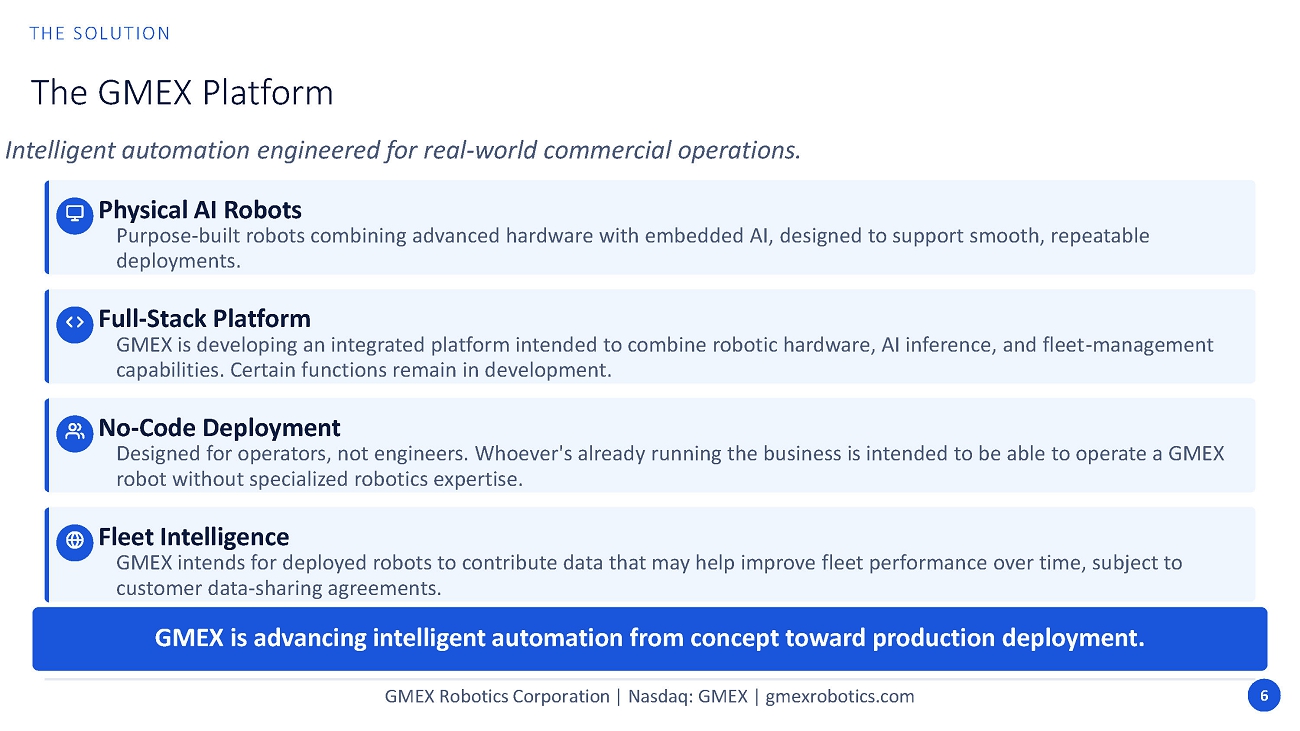 THE SOLUTION

The GMEX Platform

Intelligent automation engineered for real-world commercial operations.

Physical AI Robots
Purpose-built robots combining advanced hardware with embedded AI, designed to support smooth, repeatable deployments.

Full-Stack Platform
GMEX is developing an integrated platform intended to combine robotic hardware, AI inference, and fleet-management capabilities. Certain functions remain in development.

No-Code Deployment
Designed for operators, not engineers. Whoever's already running the business is intended to be able to operate a GMEX robot without specialized robotics expertise.

Fleet Intelligence
GMEX intends for deployed robots to contribute data that may help improve fleet performance over time, subject to customer data-sharing agreements.

GMEX is advancing intelligent automation from concept toward production deployment.

GMEX Robotics Corporation | Nasdaq: GMEX | gmexrobotics.com

6